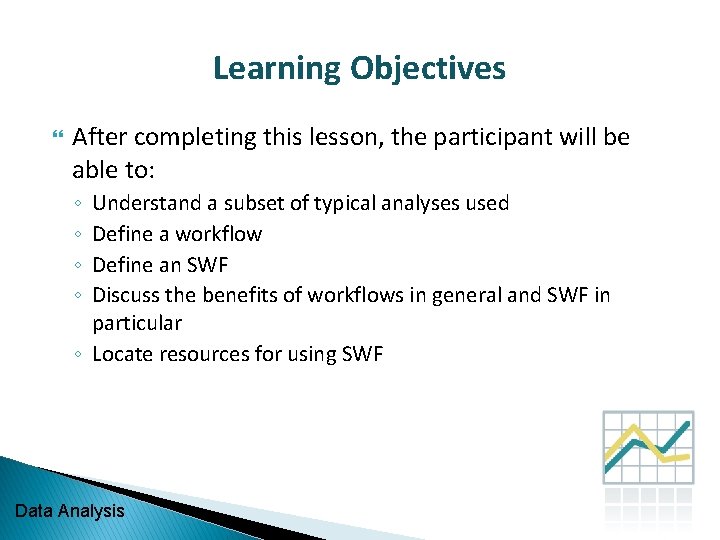 Learning Objectives

After completing this lesson, the participant will be able to:

◦ Understand a subset of typical analyses used
◦ Define a workflow
◦ Define an SWF
◦ Discuss the benefits of workflows in general and SWF in particular
◦ Locate resources for using SWF

Data Analysis